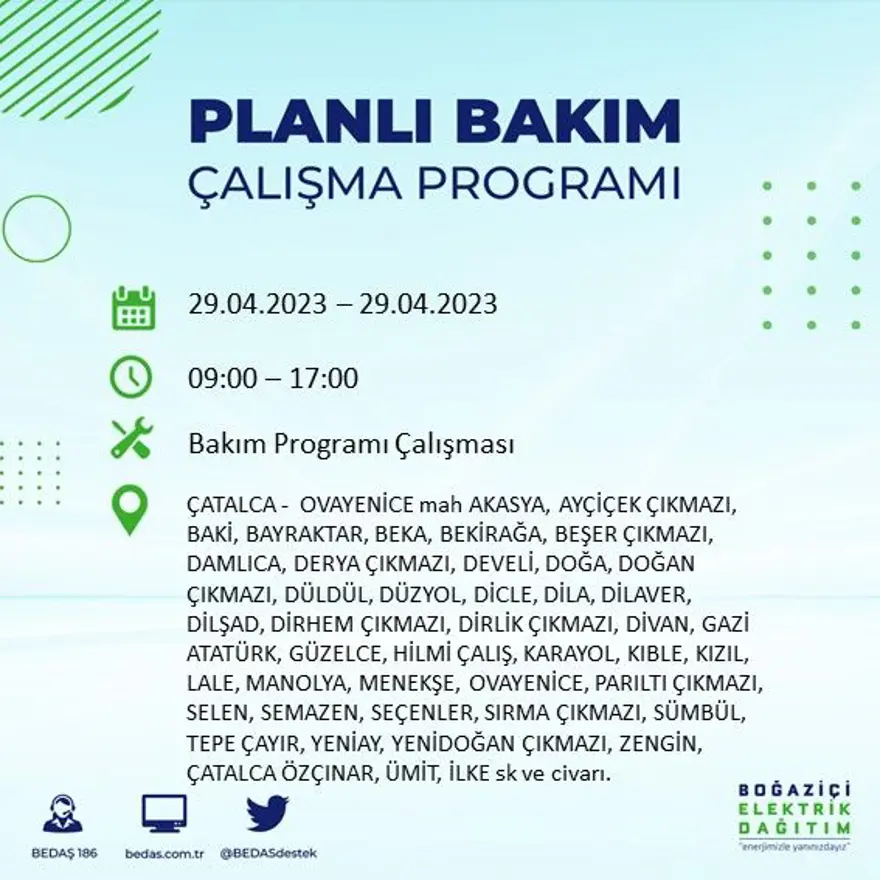 PLANLI BAKIM
ÇALIŞMA PROGRAMI

29.04.2023 – 29.04.2023

09:00 – 17:00

Bakım Programı Çalışması

ÇATALCA - OVAYENİCE mah AKASYA, AYÇİÇEK ÇIKMAZI, BAKİ, BAYRAKTAR, BEKA, BEKİRAĞA, BEŞER ÇIKMAZI, DAMLICA, DERYA ÇIKMAZI, DEVELİ, DOĞA, DOĞAN ÇIKMAZI, DÜLDÜL, DÜZYOL, DİCLE, DİLA, DİLAVER, DİLŞAD, DİRHEM ÇIKMAZI, DİRLİK ÇIKMAZI, DİVAN, GAZİ ATATÜRK, GÜZELCE, HİLMİ ÇALIŞ, KARAYOL, KIBLE, KIZIL, LALE, MANOLYA, MENEKŞE, OVAYENİCE, PARILTI ÇIKMAZI, SELEN, SEMAZEN, SEÇENLER, SIRMA ÇIKMAZI, SÜMBÜL, TEPE ÇAYIR, YENİAY, YENİDOĞAN ÇIKMAZI, ZENGİN, ÇATALCA ÖZÇINAR, ÜMİT, İLKE sk ve civarı.

BEDAŞ 186
bedas.com.tr
@BEDASdestek

BOĞAZİÇİ
ELEKTRİK
DAĞITIM
"enerjimizle yanınızdayız"